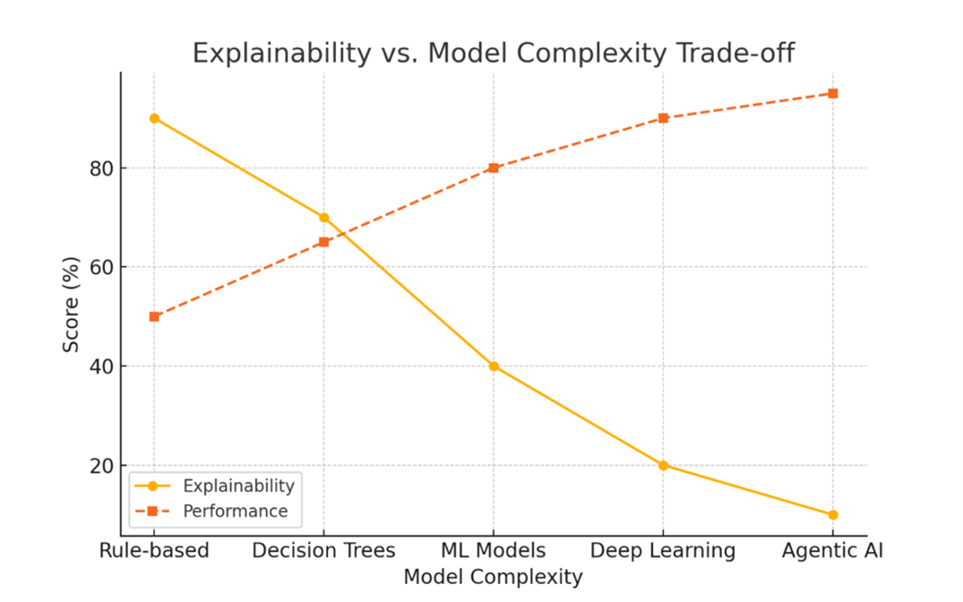 Explainability vs. Model Complexity Trade-off

Score (%)

80
60
40
20

Explainability
Performance

Rule-based
Decision Trees
ML Models
Deep Learning
Agentic AI

Model Complexity